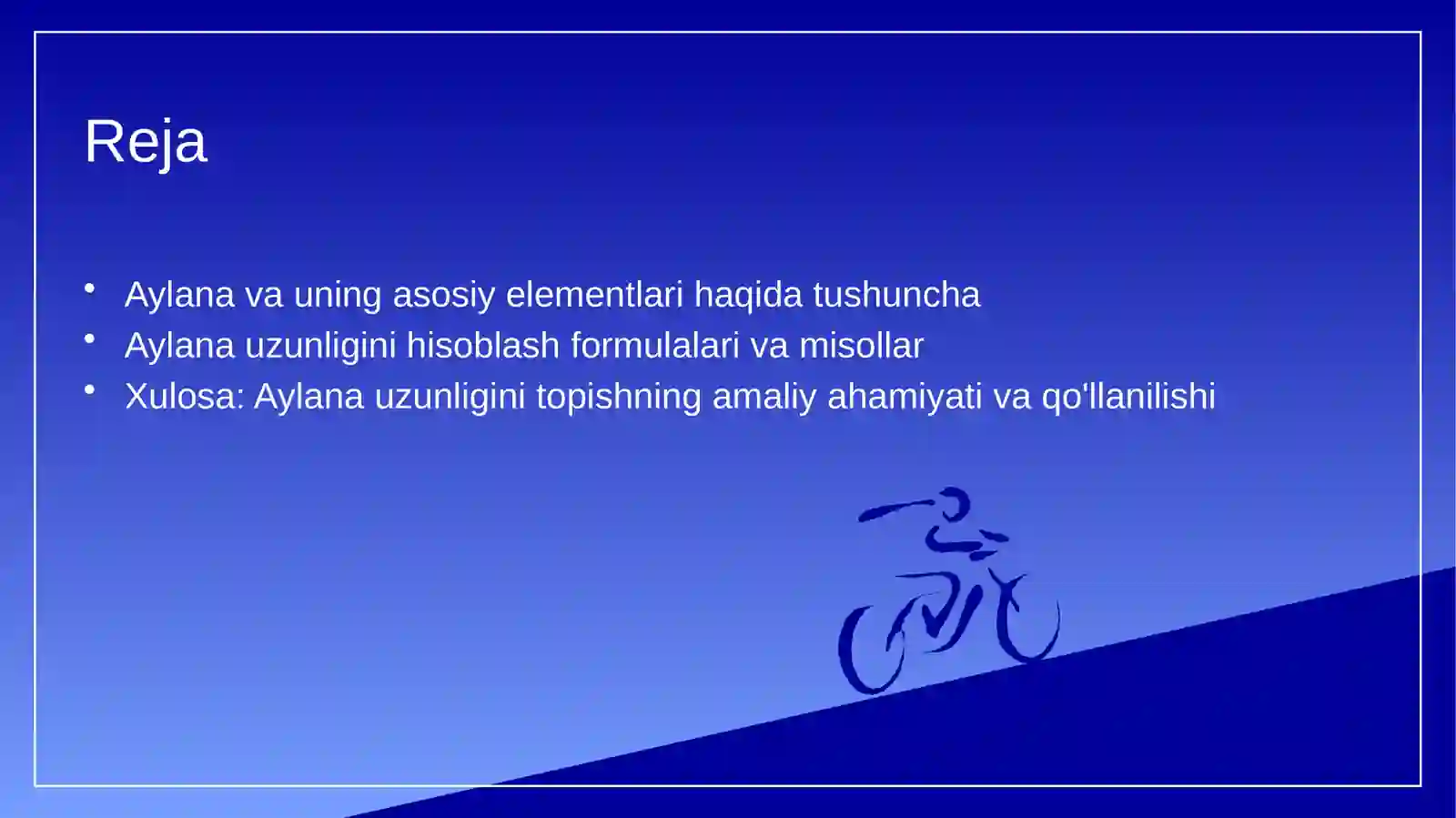 Reja

• Aylana va uning asosiy elementlari haqida tushuncha
• Aylana uzunligini hisoblash formulalari va misollar
• Xulosa: Aylana uzunligini topishning amaliy ahamiyati va qo'llanilishi